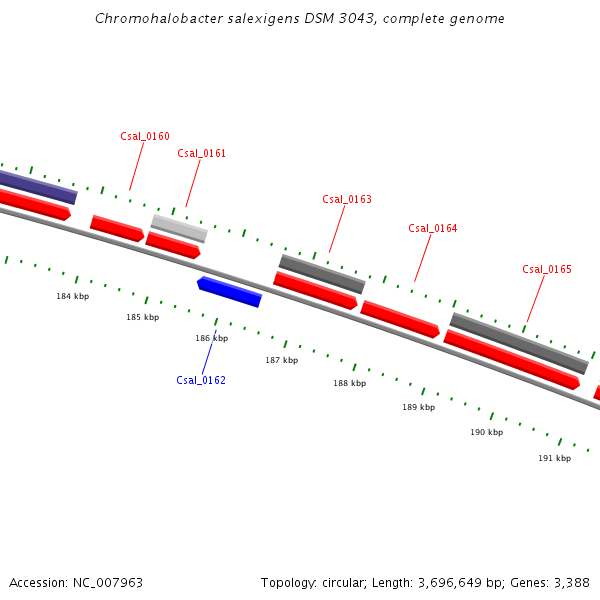 Chromohalobacter salexigens DSM 3043, complete genome

Csal_0160
Csal_0161
Csal_0163
Csal_0164
Csal_0165

184 kbp
185 kbp
186 kbp
187 kbp
188 kbp
189 kbp
190 kbp
191 kbp

Csal_0162

Accession: NC_007963
Topology: circular; Length: 3,696,649 bp; Genes: 3,388